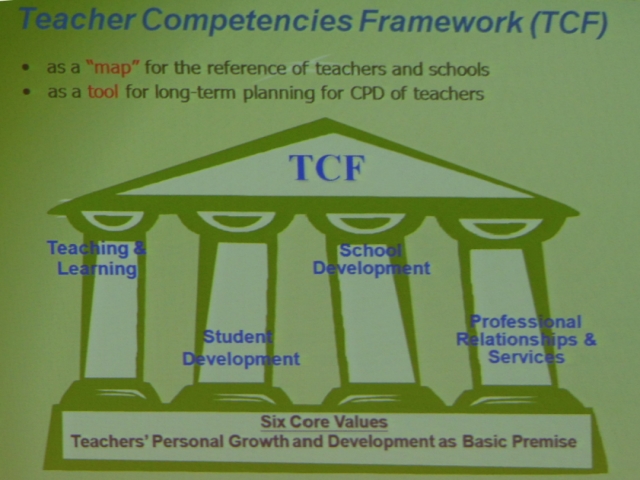 Teacher Competencies Framework (TCF)

• as a "map" for the reference of teachers and schools
• as a tool for long-term planning for CPD of teachers

TCF

Teaching & Learning

Student Development

School Development

Professional Relationships & Services

Six Core Values
Teachers' Personal Growth and Development as Basic Premise